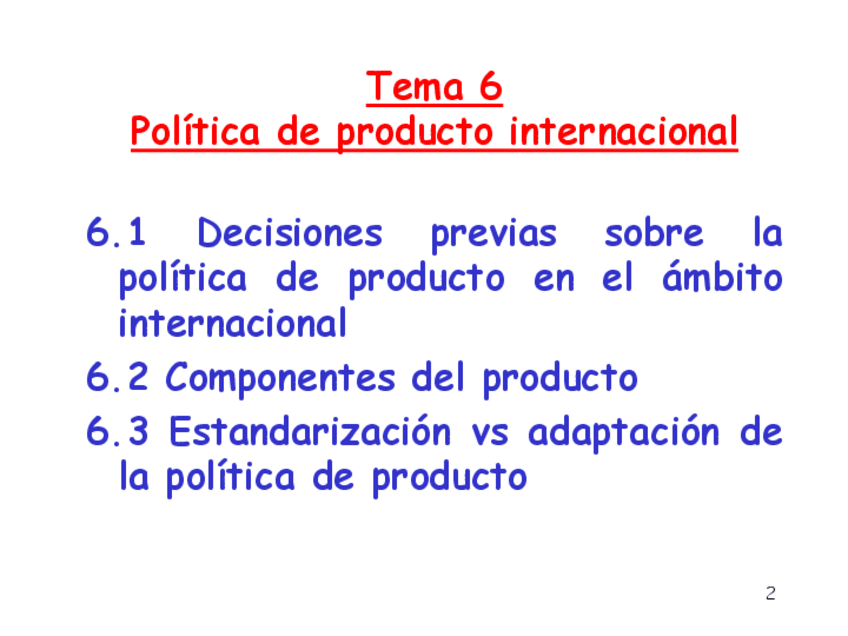 Tema 6
Política de producto internacional

6.1 Decisiones previas sobre la política de producto en el ámbito internacional

6.2 Componentes del producto

6.3 Estandarización vs adaptación de la política de producto

2